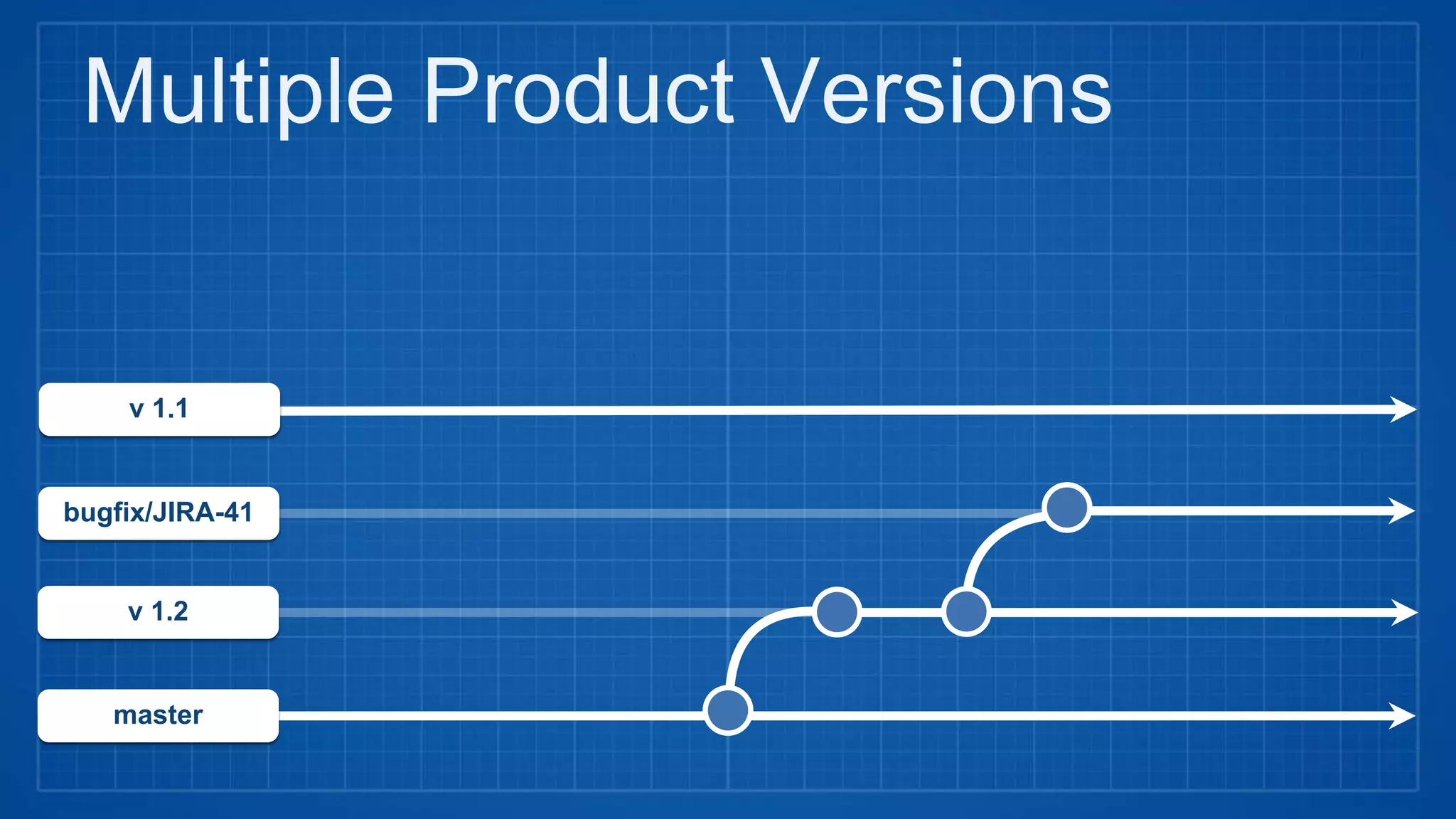 Multiple Product Versions

v 1.1

bugfix/JIRA-41

v 1.2

master